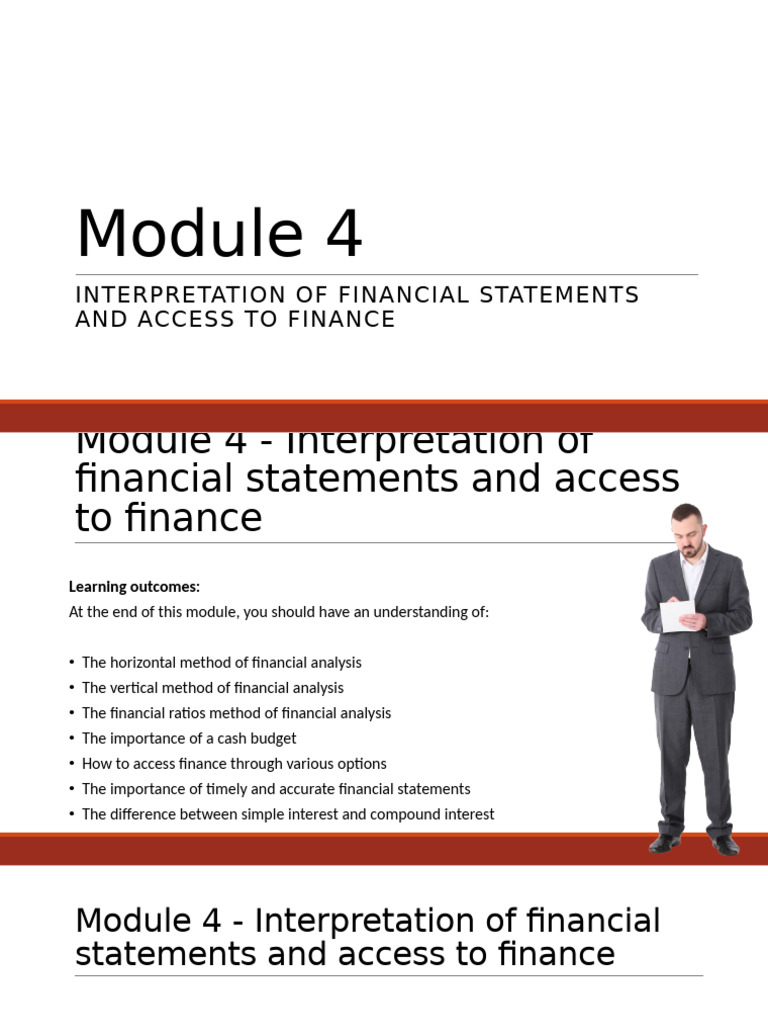 Module 4

INTERPRETATION OF FINANCIAL STATEMENTS AND ACCESS TO FINANCE

Module 4 - Interpretation of financial statements and access to finance

Learning outcomes:
At the end of this module, you should have an understanding of:

• The horizontal method of financial analysis
• The vertical method of financial analysis
• The financial ratios method of financial analysis
• The importance of a cash budget
• How to access finance through various options
• The importance of timely and accurate financial statements
• The difference between simple interest and compound interest

Module 4 - Interpretation of financial statements and access to finance